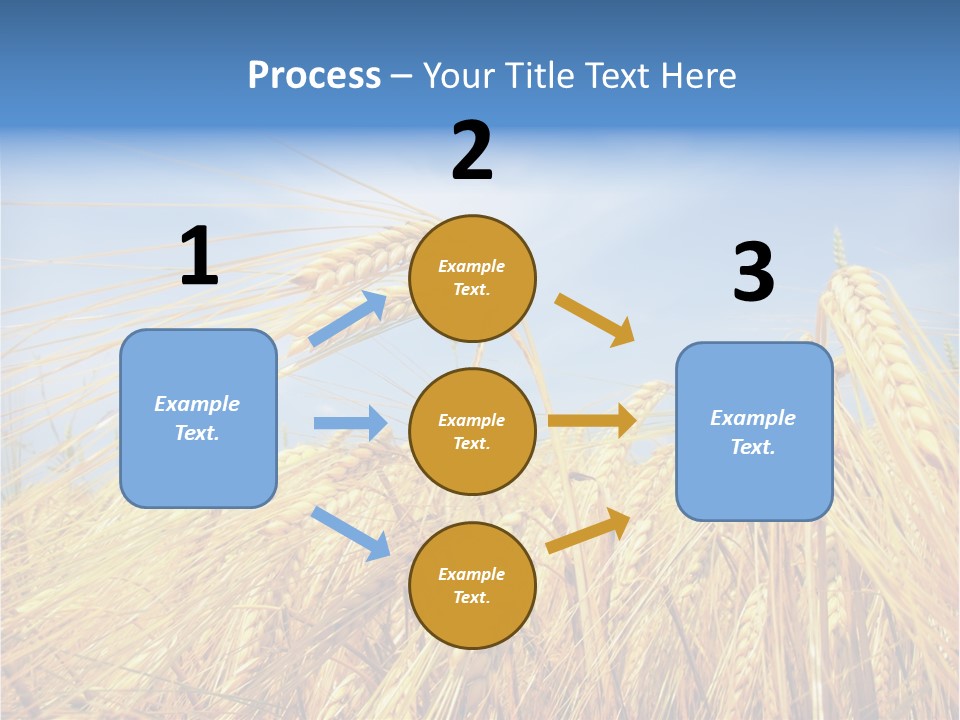 Process – Your Title Text Here

1

Example Text.

2

Example Text.

Example Text.

Example Text.

3

Example Text.